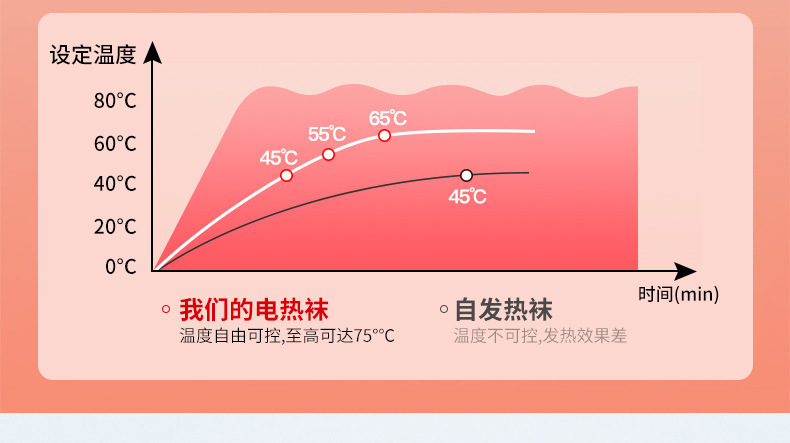 设定温度

80°C
60°C
40°C
20°C
0°C

45℃
55℃
65℃
45℃

时间(min)

我们的电热袜
温度自由可控,至高可达75°°C

自发热袜
温度不可控,发热效果差